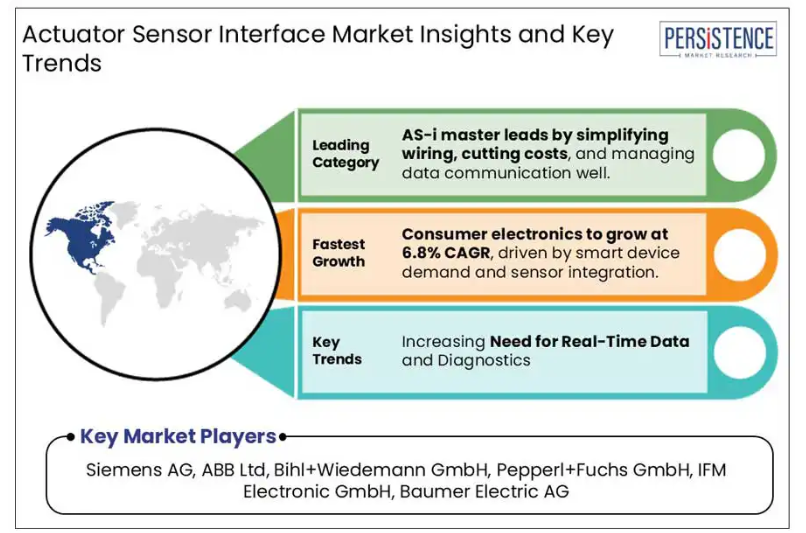 Actuator Sensor Interface Market Insights and Key Trends

PERSISTENCE
MARKET RESEARCH

Leading Category

AS-i master leads by simplifying wiring, cutting costs, and managing data communication well.

Fastest Growth

Consumer electronics to grow at 6.8% CAGR, driven by smart device demand and sensor integration.

Key Trends

Increasing Need for Real-Time Data and Diagnostics

Key Market Players

Siemens AG, ABB Ltd, Bihl+Wiedemann GmbH, Pepperl+Fuchs GmbH, IFM Electronic GmbH, Baumer Electric AG